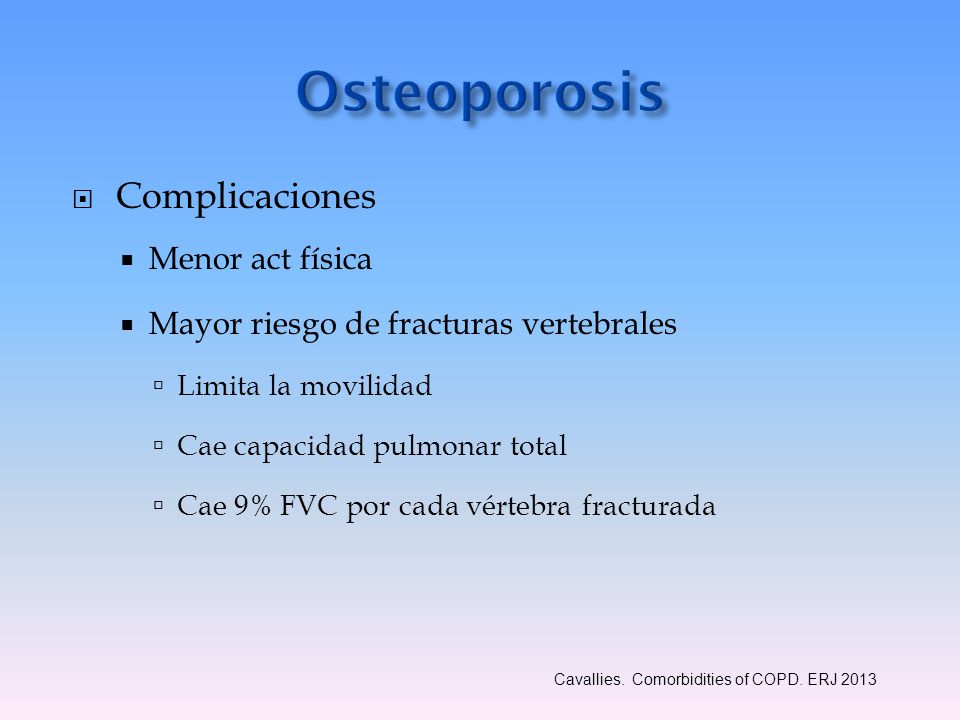 Osteoporosis

Complicaciones

Menor act física

Mayor riesgo de fracturas vertebrales

Limita la movilidad

Cae capacidad pulmonar total

Cae 9% FVC por cada vértebra fracturada

Cavallies. Comorbidities of COPD. ERJ 2013